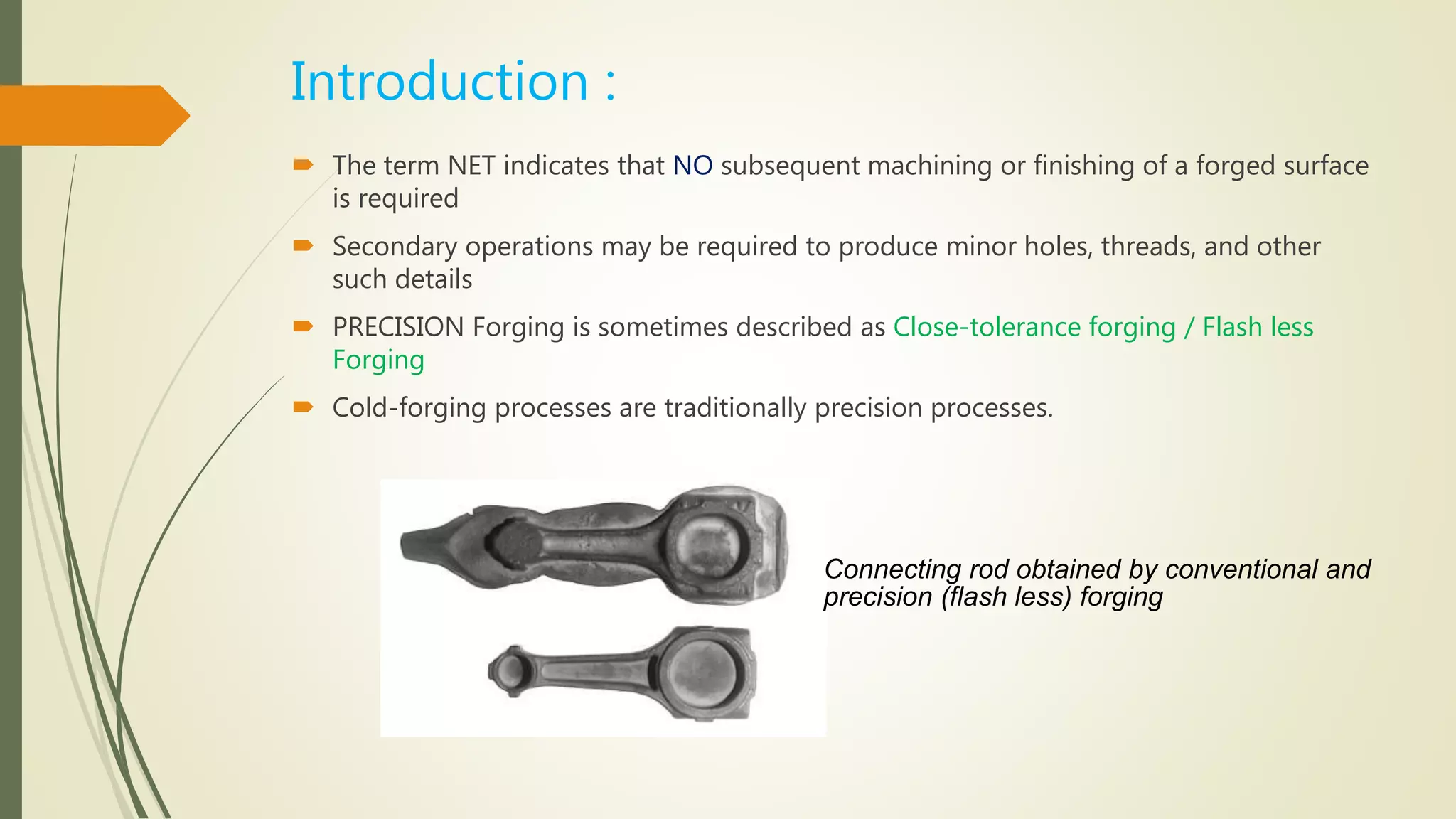 Introduction :

The term NET indicates that NO subsequent machining or finishing of a forged surface is required

Secondary operations may be required to produce minor holes, threads, and other such details

PRECISION Forging is sometimes described as Close-tolerance forging / Flash less Forging

Cold-forging processes are traditionally precision processes.

Connecting rod obtained by conventional and precision (flash less) forging